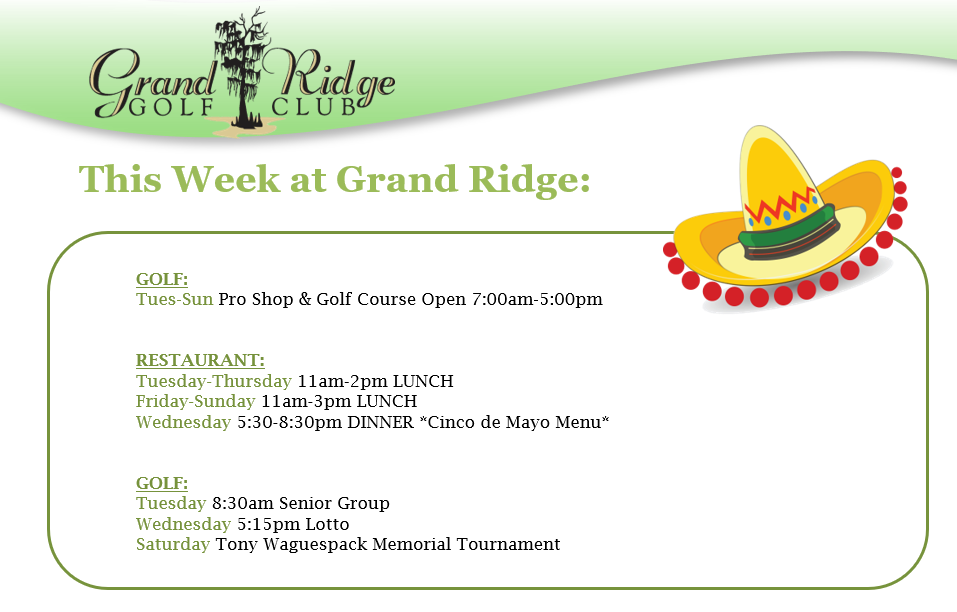 Grand Ridge
GOLF CLUB

This Week at Grand Ridge:

GOLF:
Tues-Sun Pro Shop & Golf Course Open 7:00am-5:00pm

RESTAURANT:
Tuesday-Thursday 11am-2pm LUNCH
Friday-Sunday 11am-3pm LUNCH
Wednesday 5:30-8:30pm DINNER *Cinco de Mayo Menu*

GOLF:
Tuesday 8:30am Senior Group
Wednesday 5:15pm Lotto
Saturday Tony Waguespack Memorial Tournament